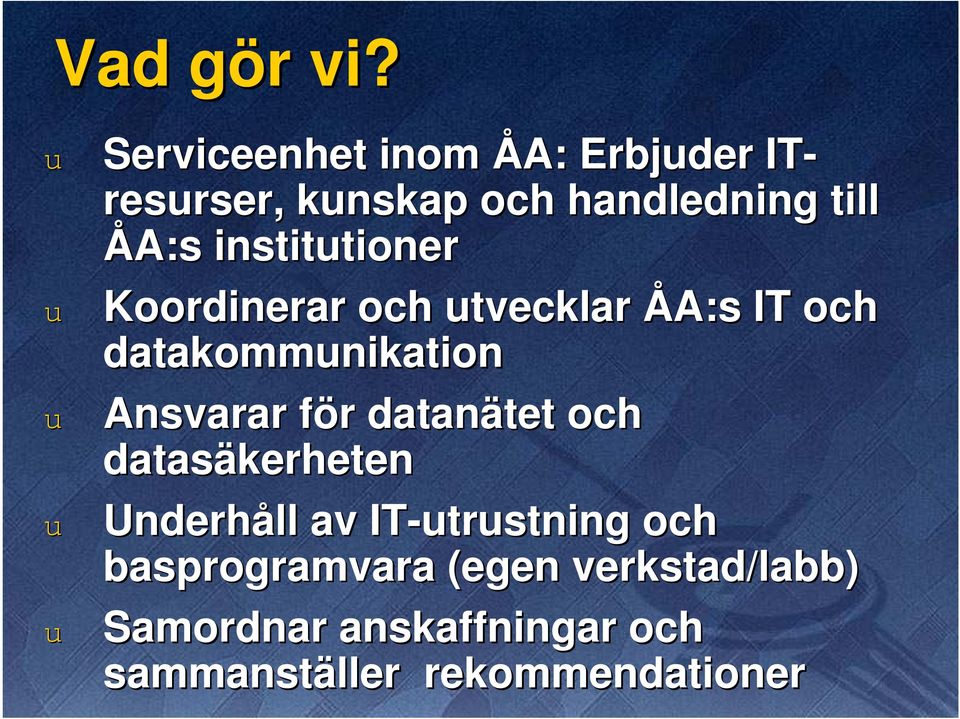 Vad gör vi?

u Serviceenhet inom ÅA: Erbjuder IT-resurser, kunskap och handledning till ÅA:s institutioner

u Koordinerar och utvecklar ÅA:s IT och datakommunikation

u Ansvarar för datanätet och datasäkerheten

u Underhåll av IT-utrustning och basprogramvara (egen verkstad/labb)

u Samordnar anskaffningar och sammanställer rekommendationer